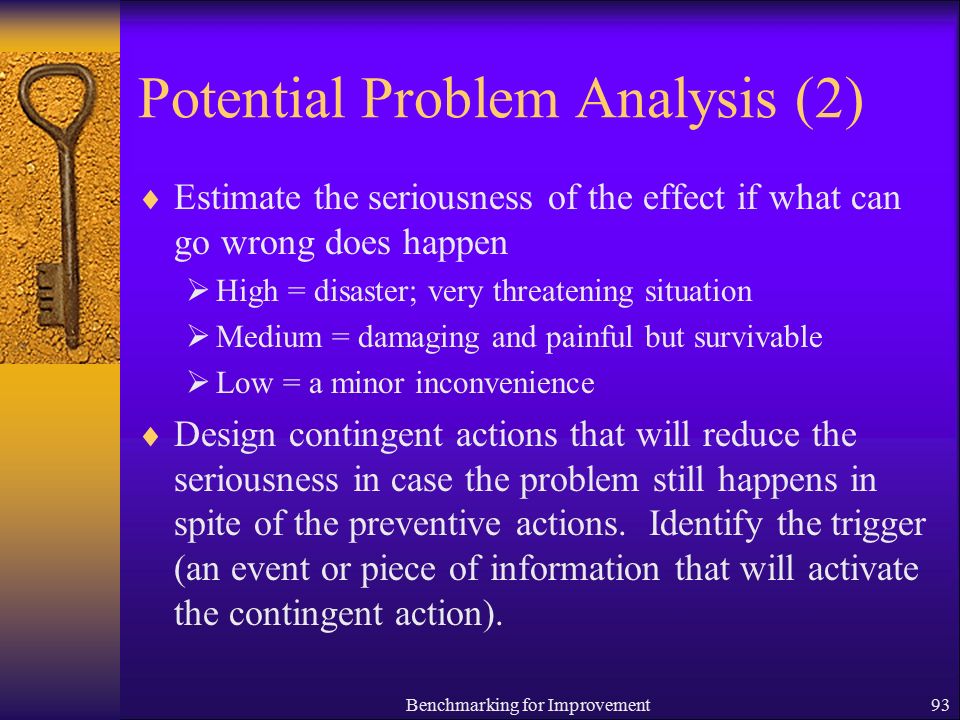 Potential Problem Analysis (2)

♦ Estimate the seriousness of the effect if what can go wrong does happen

➢ High = disaster; very threatening situation

➢ Medium = damaging and painful but survivable

➢ Low = a minor inconvenience

♦ Design contingent actions that will reduce the seriousness in case the problem still happens in spite of the preventive actions. Identify the trigger (an event or piece of information that will activate the contingent action).

Benchmarking for Improvement

93